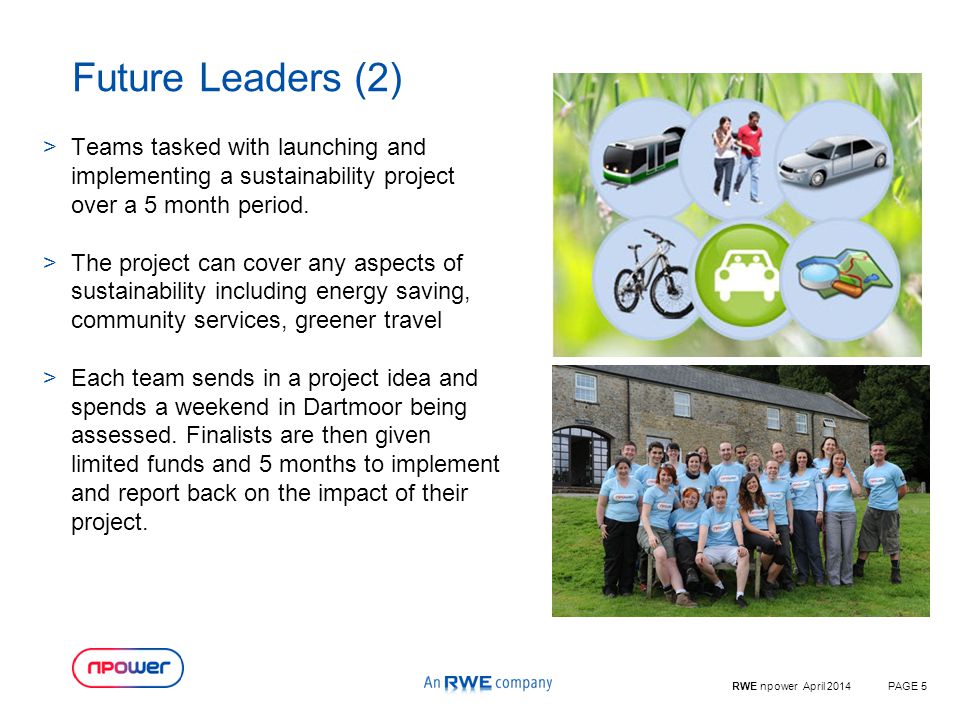 Future Leaders (2)

> Teams tasked with launching and implementing a sustainability project over a 5 month period.

> The project can cover any aspects of sustainability including energy saving, community services, greener travel

> Each team sends in a project idea and spends a weekend in Dartmoor being assessed. Finalists are then given limited funds and 5 months to implement and report back on the impact of their project.

npower

An RWE company

RWE npower April 2014 PAGE 5